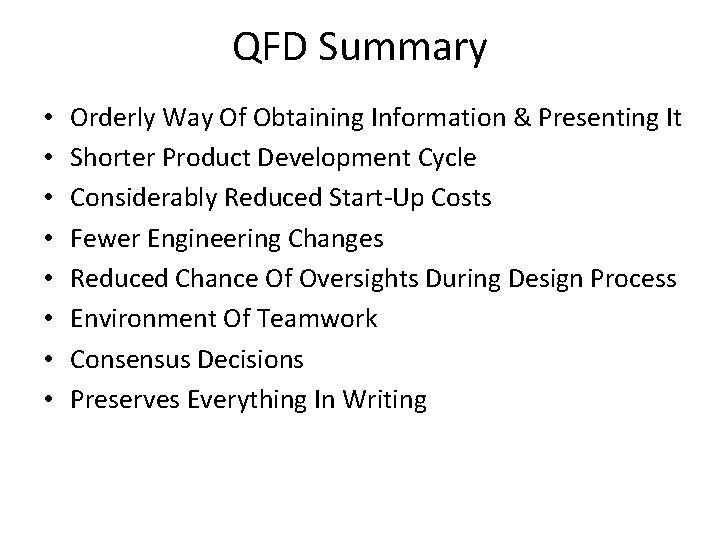 QFD Summary

• Orderly Way Of Obtaining Information & Presenting It
• Shorter Product Development Cycle
• Considerably Reduced Start-Up Costs
• Fewer Engineering Changes
• Reduced Chance Of Oversights During Design Process
• Environment Of Teamwork
• Consensus Decisions
• Preserves Everything In Writing